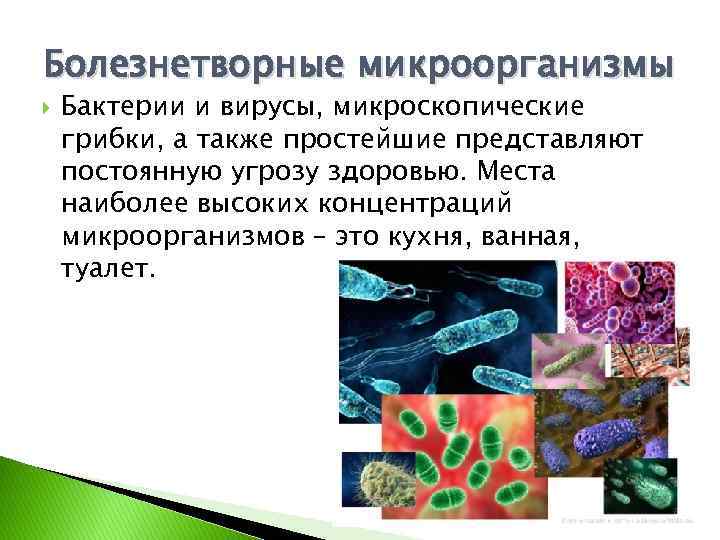 Болезнетворные микроорганизмы

Бактерии и вирусы, микроскопические грибки, а также простейшие представляют постоянную угрозу здоровью. Места наиболее высоких концентраций микроорганизмов – это кухня, ванная, туалет.